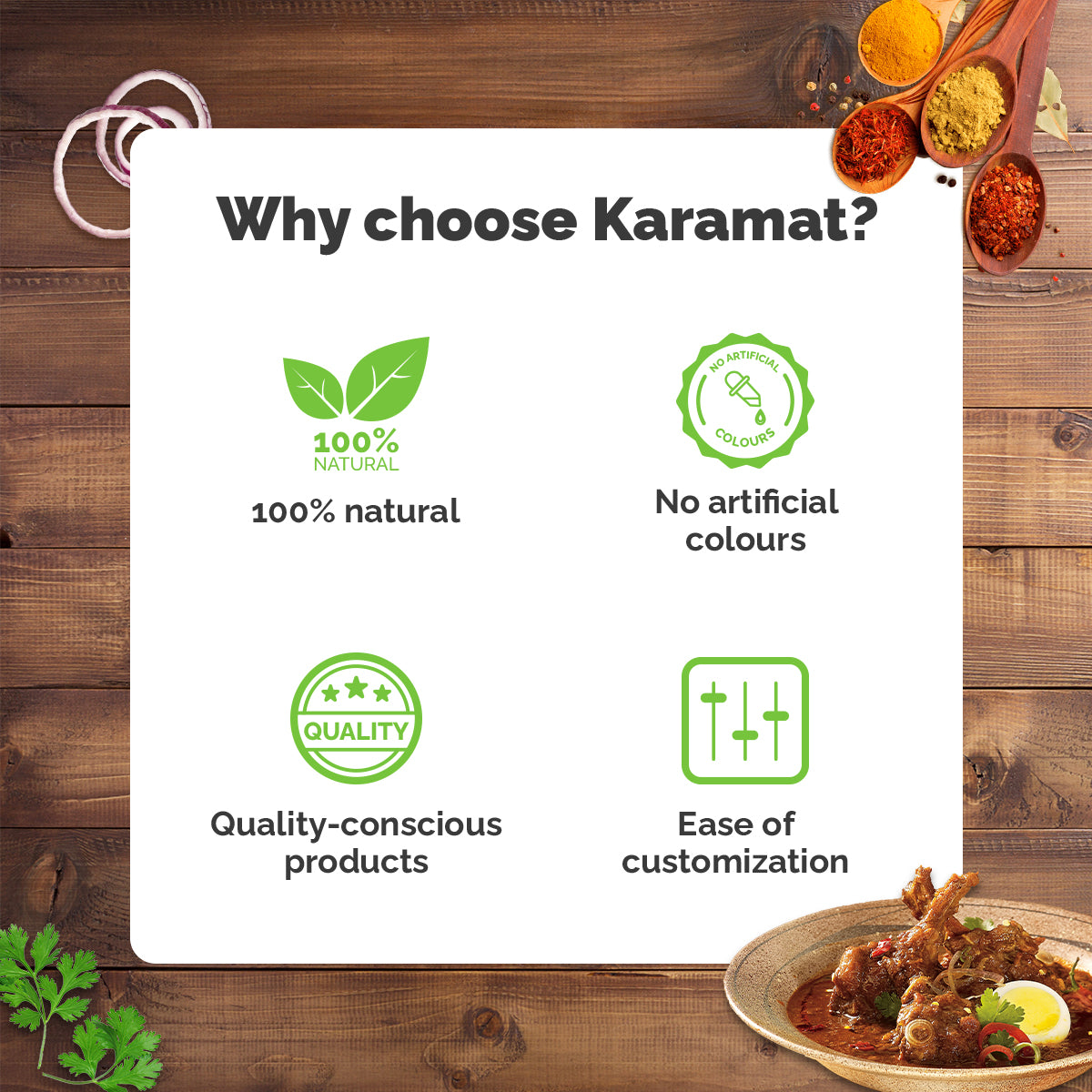 Why choose Karamat?

100%
NATURAL

100% natural

NO ARTIFICIAL
COLOURS

No artificial colours

QUALITY

Quality-conscious products

Ease of customization